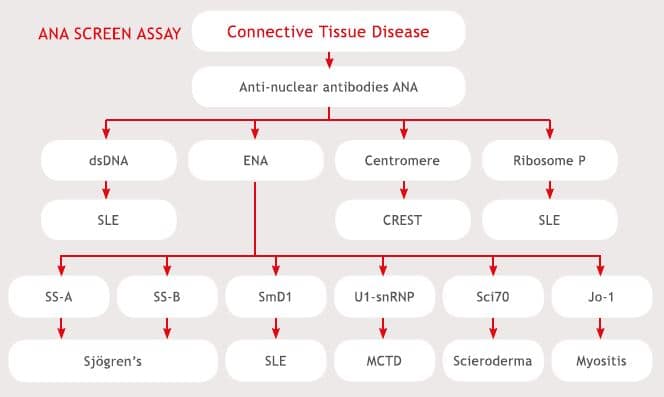 ANA SCREEN ASSAY

Connective Tissue Disease

Anti-nuclear antibodies ANA

dsDNA

ENA

Centromere

Ribosome P

SLE

CREST

SLE

SS-A

SS-B

SmD1

U1-snRNP

Sci70

Jo-1

Sjögren's

SLE

MCTD

Scieroderma

Myositis